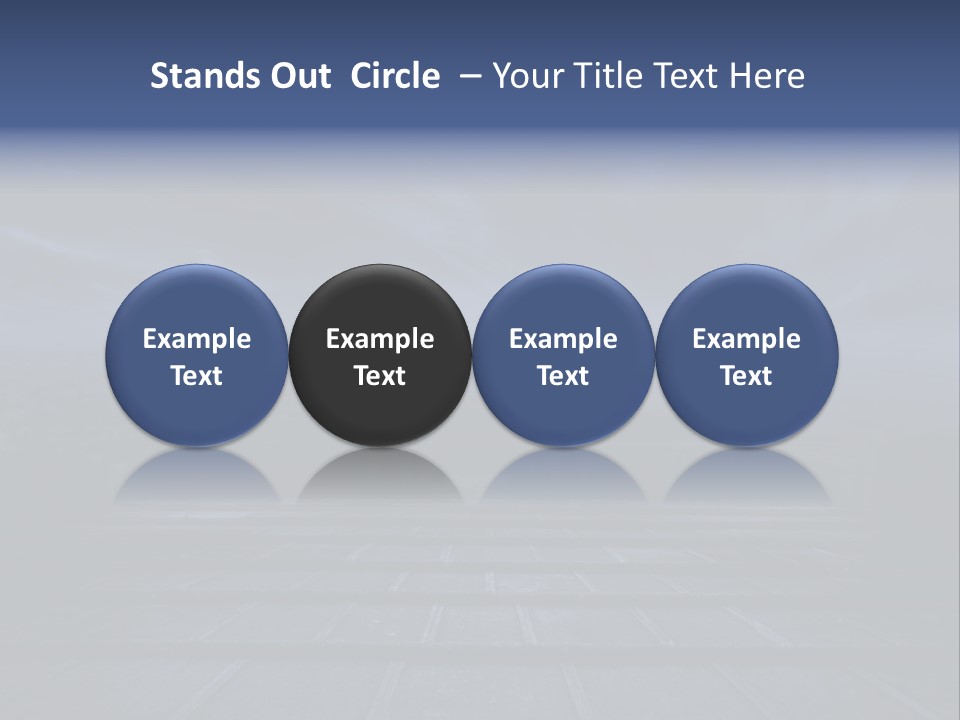 Stands Out Circle – Your Title Text Here

Example Text

Example Text

Example Text

Example Text